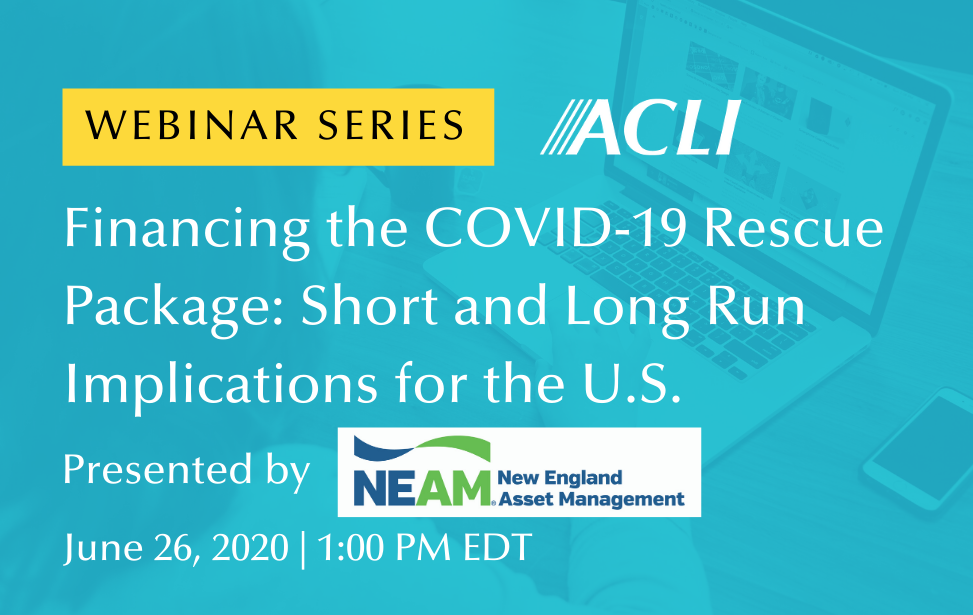 WEBINAR SERIES

ACLI

Financing the COVID-19 Rescue Package: Short and Long Run Implications for the U.S.

Presented by

NEAM New England Asset Management

June 26, 2020 | 1:00 PM EDT